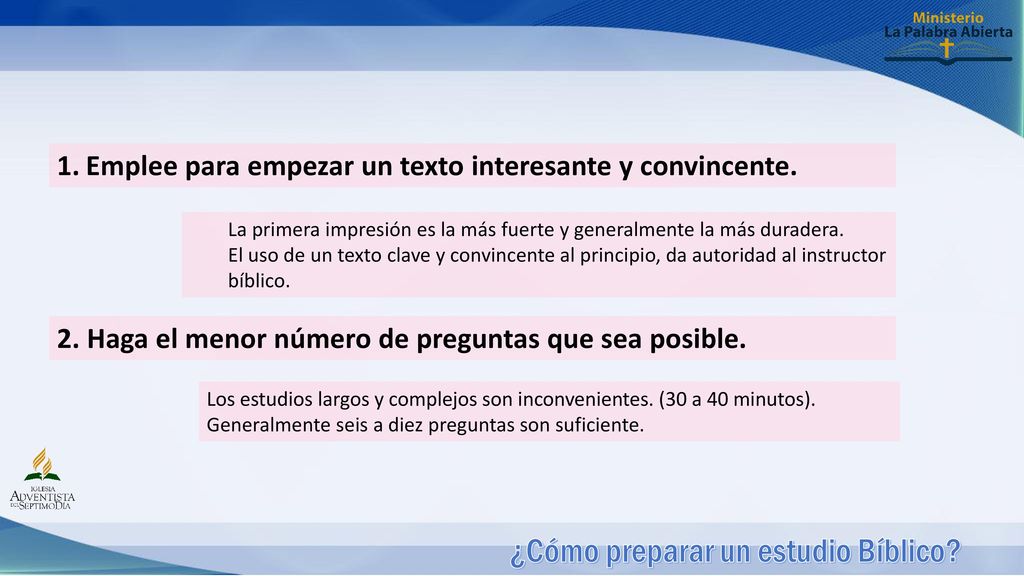 Ministerio
La Palabra Abierta

1. Emplee para empezar un texto interesante y convincente.

La primera impresión es la más fuerte y generalmente la más duradera.
El uso de un texto clave y convincente al principio, da autoridad al instructor bíblico.

2. Haga el menor número de preguntas que sea posible.

Los estudios largos y complejos son inconvenientes. (30 a 40 minutos).
Generalmente seis a diez preguntas son suficiente.

IGLESIA
ADVENTISTA
DEL SÉPTIMO DÍA

¿Cómo preparar un estudio Bíblico?